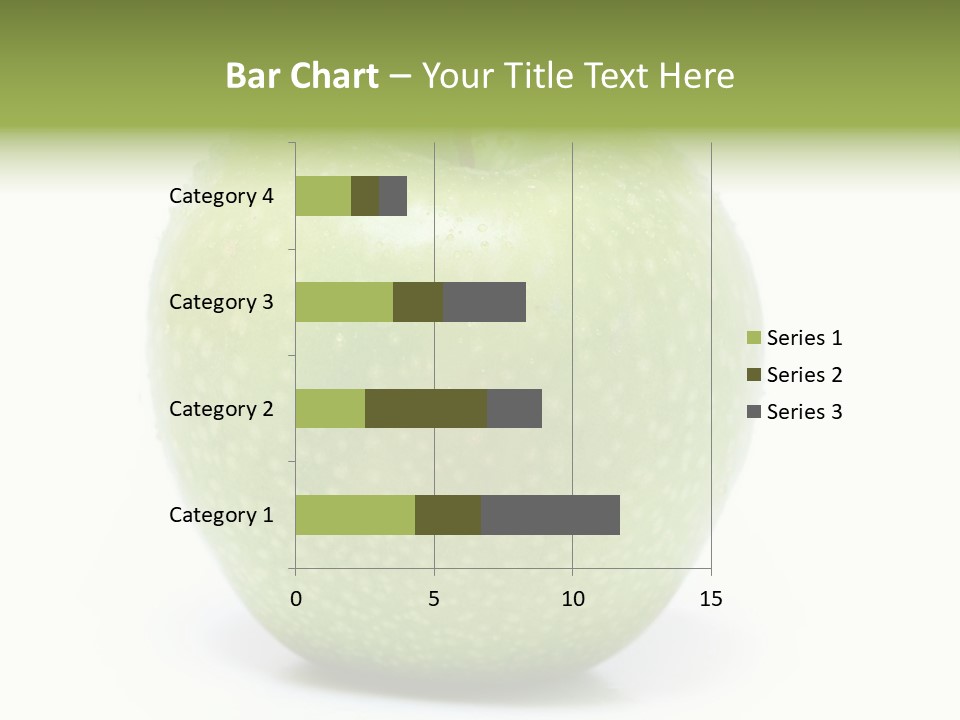 Bar Chart – Your Title Text Here

Category 4
Category 3
Category 2
Category 1

0
5
10
15

Series 1
Series 2
Series 3